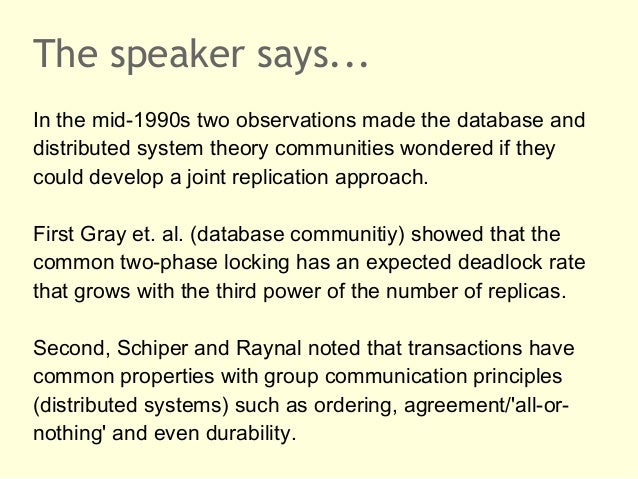 The speaker says...

In the mid-1990s two observations made the database and distributed system theory communities wondered if they could develop a joint replication approach.

First Gray et. al. (database communitiy) showed that the common two-phase locking has an expected deadlock rate that grows with the third power of the number of replicas.

Second, Schiper and Raynal noted that transactions have common properties with group communication principles (distributed systems) such as ordering, agreement/'all-or-nothing' and even durability.